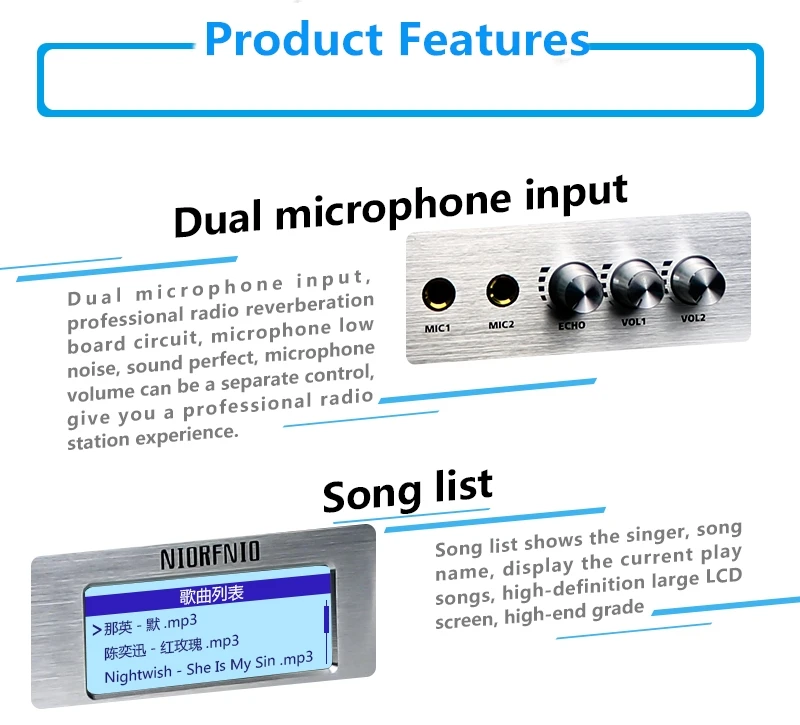 Product Features

Dual microphone input

Dual microphone input, professional radio reverberation board circuit, microphone low noise, sound perfect, microphone volume can be a separate control, give you a professional radio station experience.

MIC1 MIC2 ECHO VOL1 VOL2

Song list

NIORFNIO

歌曲列表

>那英 - 默 .mp3

陈奕迅 - 红玫瑰 .mp3

Nightwish - She Is My Sin .mp3

Song list shows the singer, song name, display the current play songs, high-definition large LCD screen, high-end grade